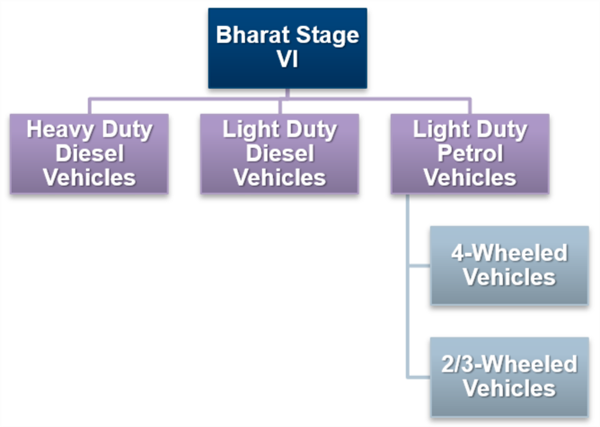 Bharat Stage VI

Heavy Duty Diesel Vehicles

Light Duty Diesel Vehicles

Light Duty Petrol Vehicles

4-Wheeled Vehicles

2/3-Wheeled Vehicles